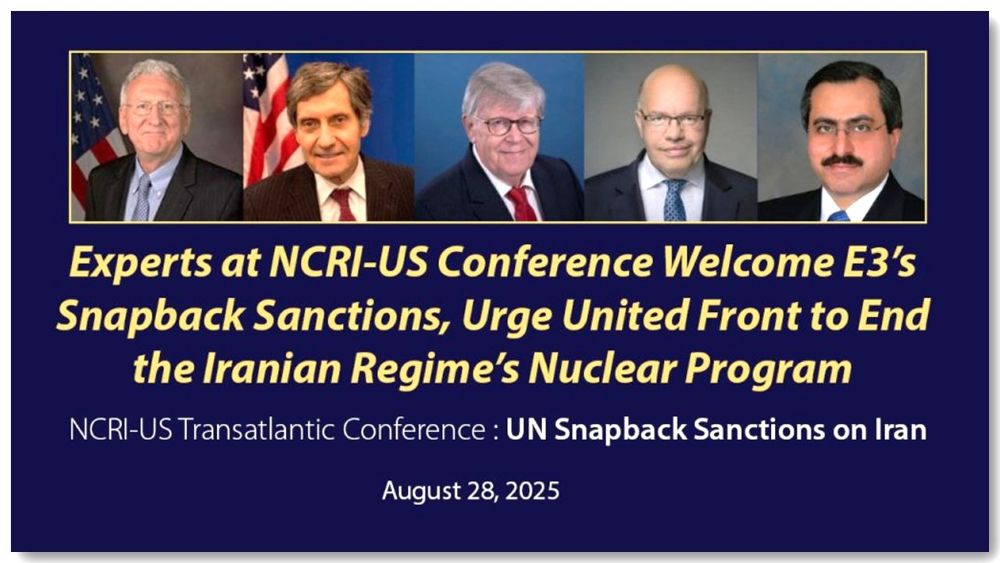 Experts at NCRI-US Conference Welcome E3's Snapback Sanctions, Urge United Front to End the Iranian Regime's Nuclear Program

NCRI-US Transatlantic Conference : UN Snapback Sanctions on Iran

August 28, 2025